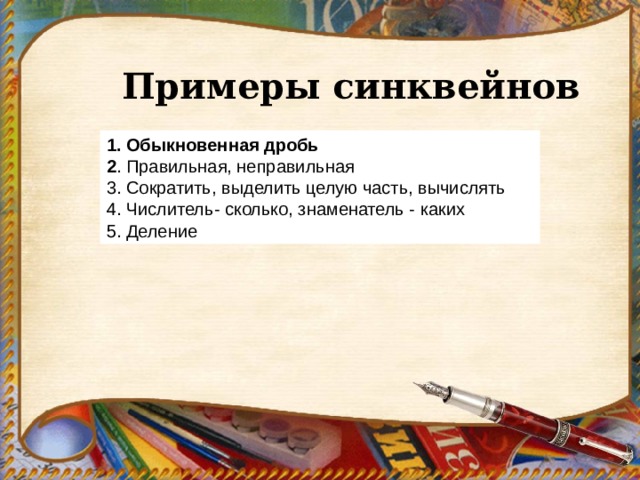 Примеры синквейнов

1. Обыкновенная дробь
2. Правильная, неправильная
3. Сократить, выделить целую часть, вычислять
4. Числитель- сколько, знаменатель - каких
5. Деление